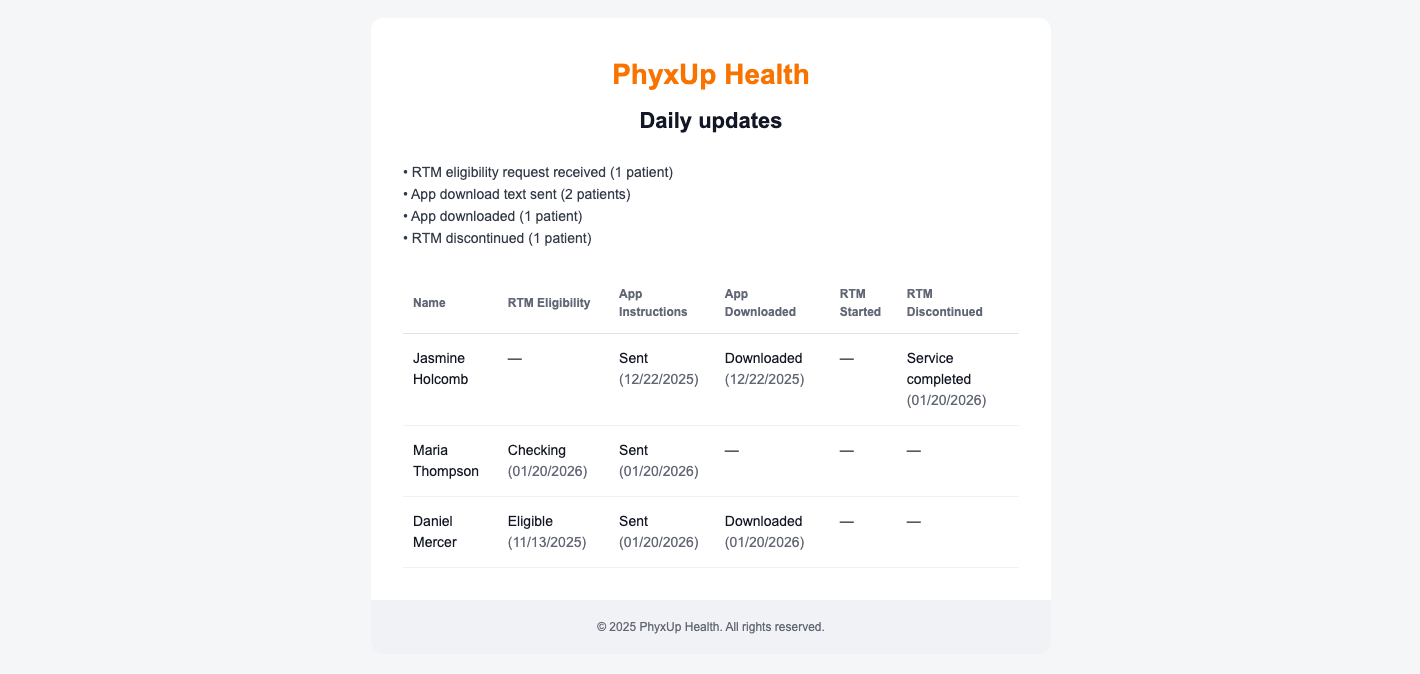 PhyxUp Health

Daily updates

• RTM eligibility request received (1 patient)
• App download text sent (2 patients)
• App downloaded (1 patient)
• RTM discontinued (1 patient)

| Name | RTM Eligibility | App Instructions | App Downloaded | RTM Started | RTM Discontinued |
|---|---|---|---|---|---|
| Jasmine Holcomb | — | Sent (12/22/2025) | Downloaded (12/22/2025) | — | Service completed (01/20/2026) |
| Maria Thompson | Checking (01/20/2026) | Sent (01/20/2026) | — | — | — |
| Daniel Mercer | Eligible (11/13/2025) | Sent (01/20/2026) | Downloaded (01/20/2026) | — | — |

© 2025 PhyxUp Health. All rights reserved.